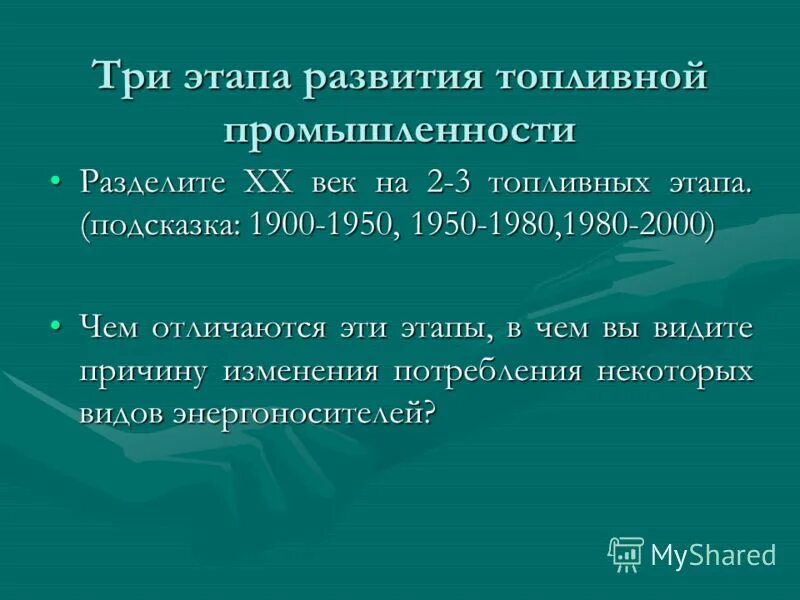 Три этапа развития топливной промышленности

• Разделите XX век на 2-3 топливных этапа. (подсказка: 1900-1950, 1950-1980,1980-2000)

• Чем отличаются эти этапы, в чем вы видите причину изменения потребления некоторых видов энергоносителей?

MyShared